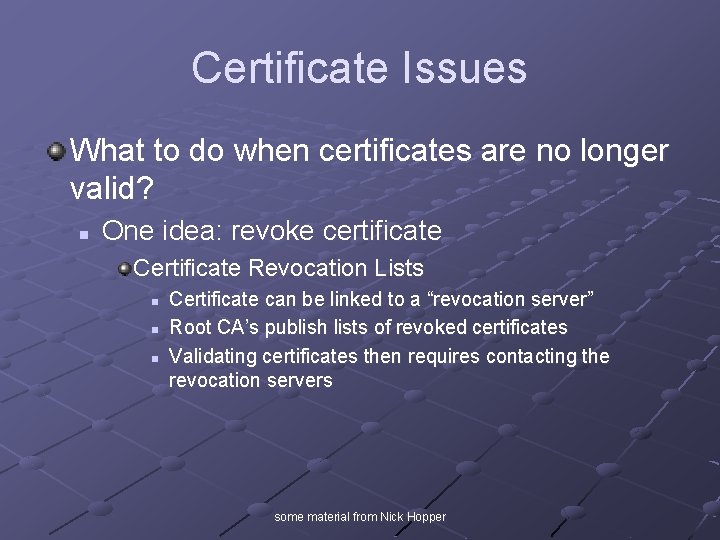 Certificate Issues

What to do when certificates are no longer valid?

One idea: revoke certificate

Certificate Revocation Lists

Certificate can be linked to a “revocation server”

Root CA’s publish lists of revoked certificates

Validating certificates then requires contacting the revocation servers

some material from Nick Hopper